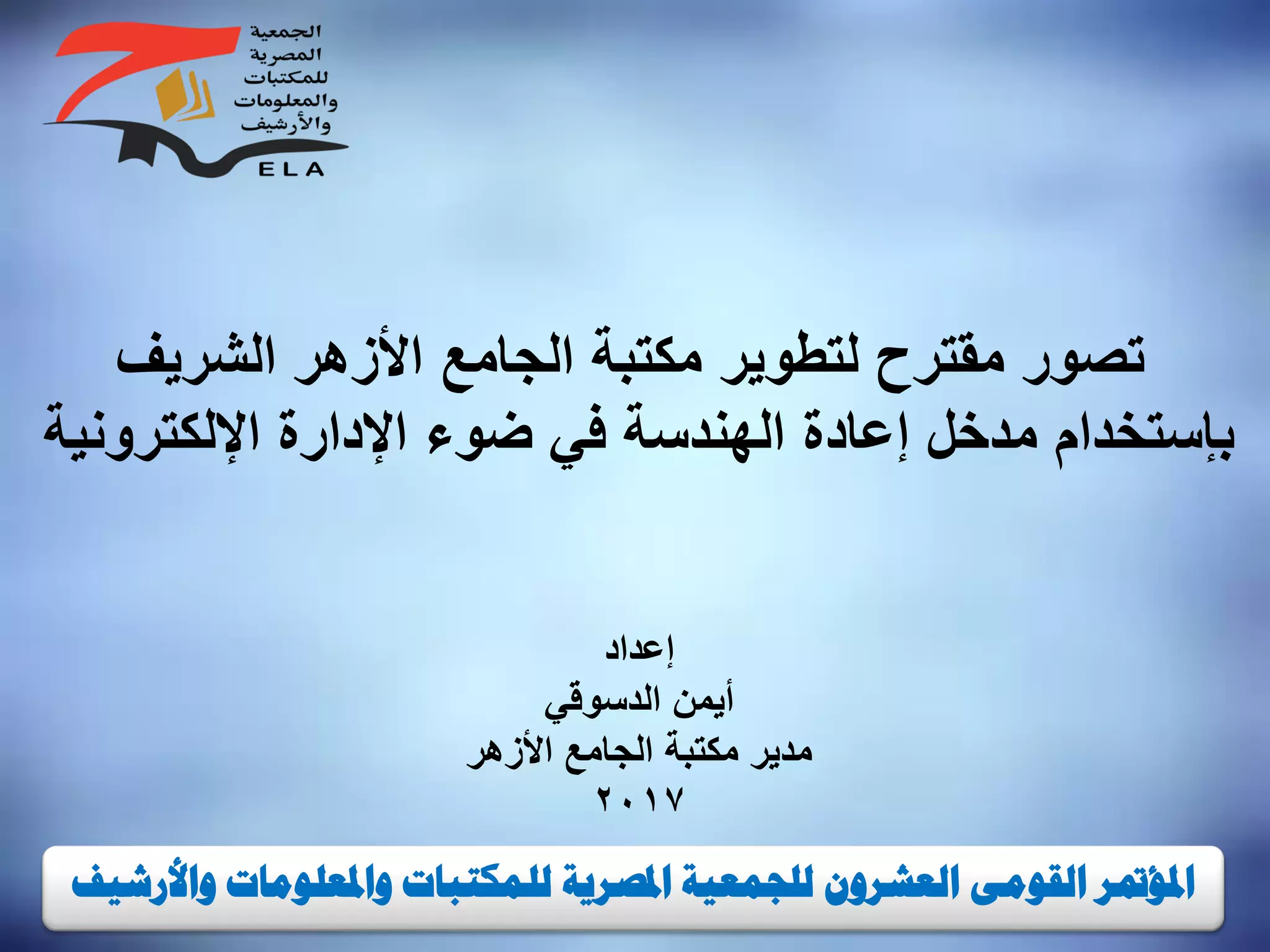 الجمعية المصرية للمكتبات والمعلومات والأرشيف

ELA

تصور مقترح لتطوير مكتبة الجامع الأزهر الشريف بإستخدام مدخل إعادة الهندسة في ضوء الإدارة الإلكترونية

إعداد
أيمن الدسوقي
مدير مكتبة الجامع الأزهر
٢٠١٧

المؤتمر القومى العشرون للجمعية المصرية للمكتبات والمعلومات والأرشيف